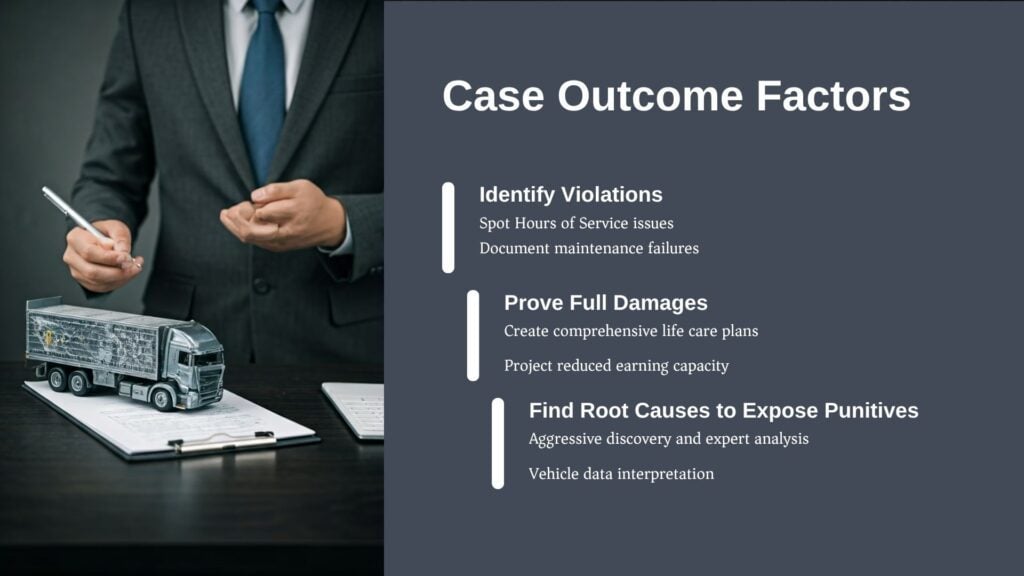 Case Outcome Factors

Identify Violations
Spot Hours of Service issues
Document maintenance failures

Prove Full Damages
Create comprehensive life care plans
Project reduced earning capacity

Find Root Causes to Expose Punitives
Aggressive discovery and expert analysis
Vehicle data interpretation